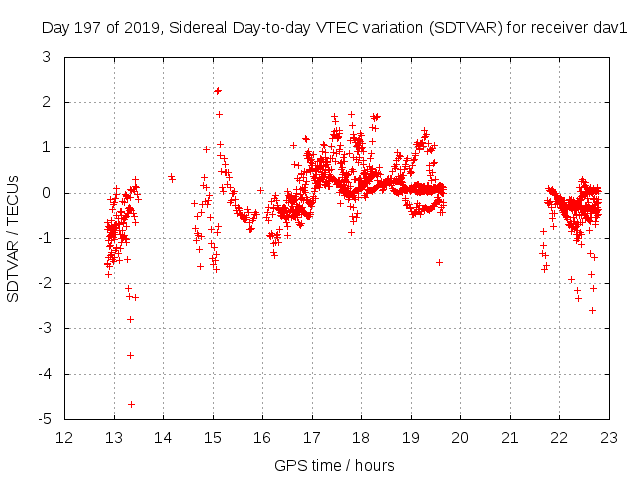 Day 197 of 2019, Sidereal Day-to-day VTEC variation (SDTVAR) for receiver dav1

SDTVAR / TECUs

3
2
1
0
-1
-2
-3
-4
-5

12 13 14 15 16 17 18 19 20 21 22 23

GPS time / hours